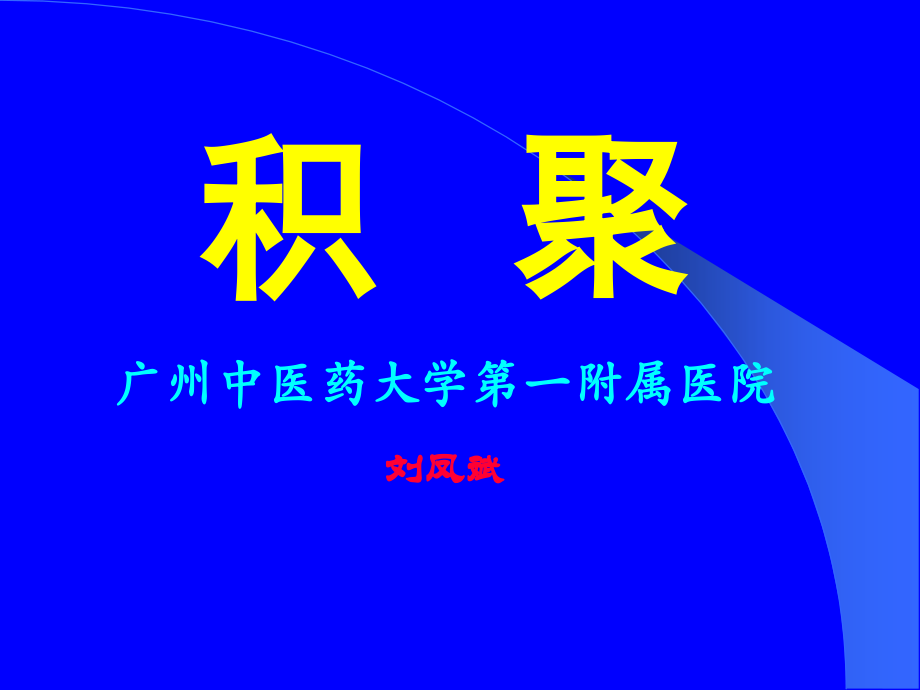 积 聚

广州中医药大学第一附属医院

刘凤斌